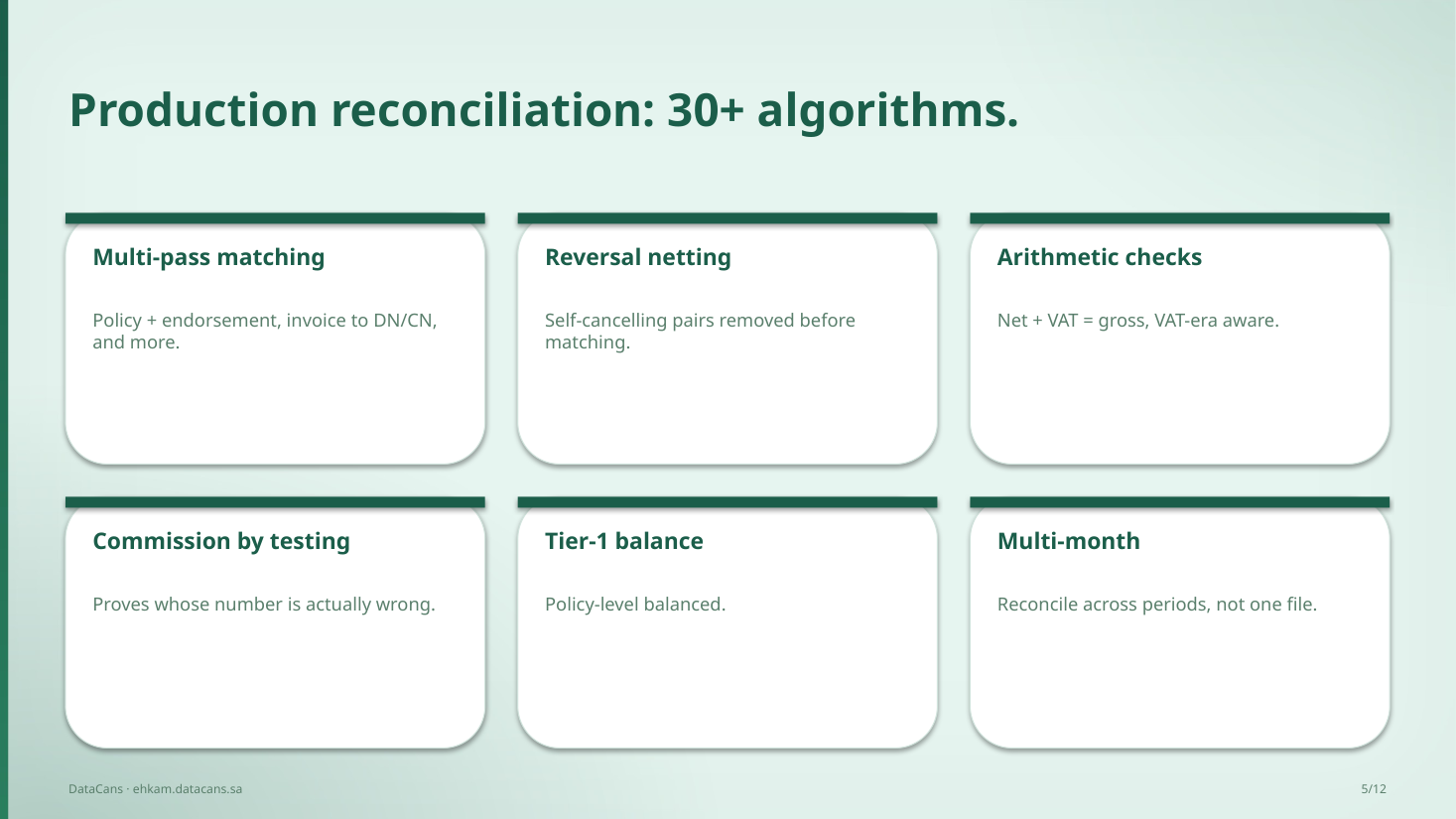 Production reconciliation: 30+ algorithms.

Multi-pass matching

Policy + endorsement, invoice to DN/CN, and more.

Reversal netting

Self-cancelling pairs removed before matching.

Arithmetic checks

Net + VAT = gross, VAT-era aware.

Commission by testing

Proves whose number is actually wrong.

Tier-1 balance

Policy-level balanced.

Multi-month

Reconcile across periods, not one file.

DataCans · ehkam.datacans.sa

5/12